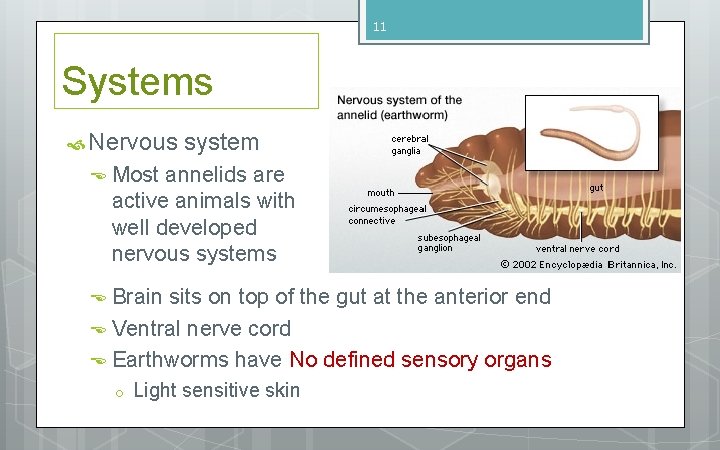 11

Systems

Nervous system

Most annelids are active animals with well developed nervous systems

Nervous system of the annelid (earthworm)

cerebral ganglia

mouth

circumesophageal connective

subesophageal ganglion

gut

ventral nerve cord

© 2002 Encyclopædia Britannica, Inc.

Brain sits on top of the gut at the anterior end

Ventral nerve cord

Earthworms have No defined sensory organs

Light sensitive skin